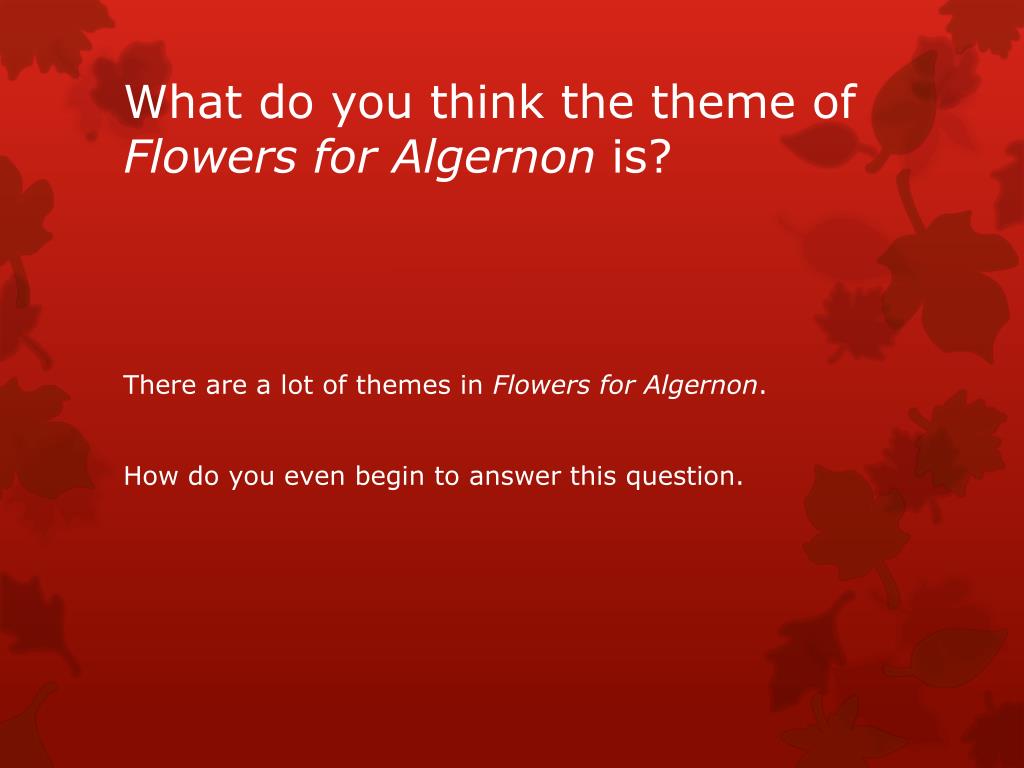 What do you think the theme of Flowers for Algernon is?

There are a lot of themes in Flowers for Algernon.

How do you even begin to answer this question.